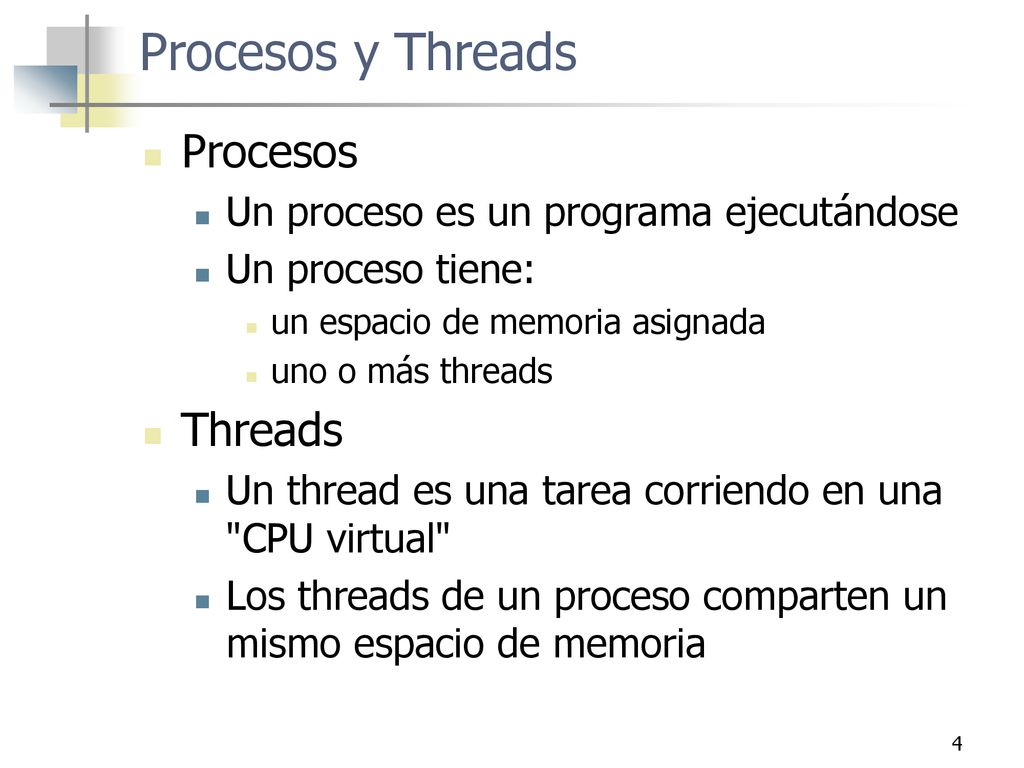 Procesos y Threads

Procesos

Un proceso es un programa ejecutándose

Un proceso tiene:

un espacio de memoria asignada

uno o más threads

Threads

Un thread es una tarea corriendo en una "CPU virtual"

Los threads de un proceso comparten un mismo espacio de memoria

4